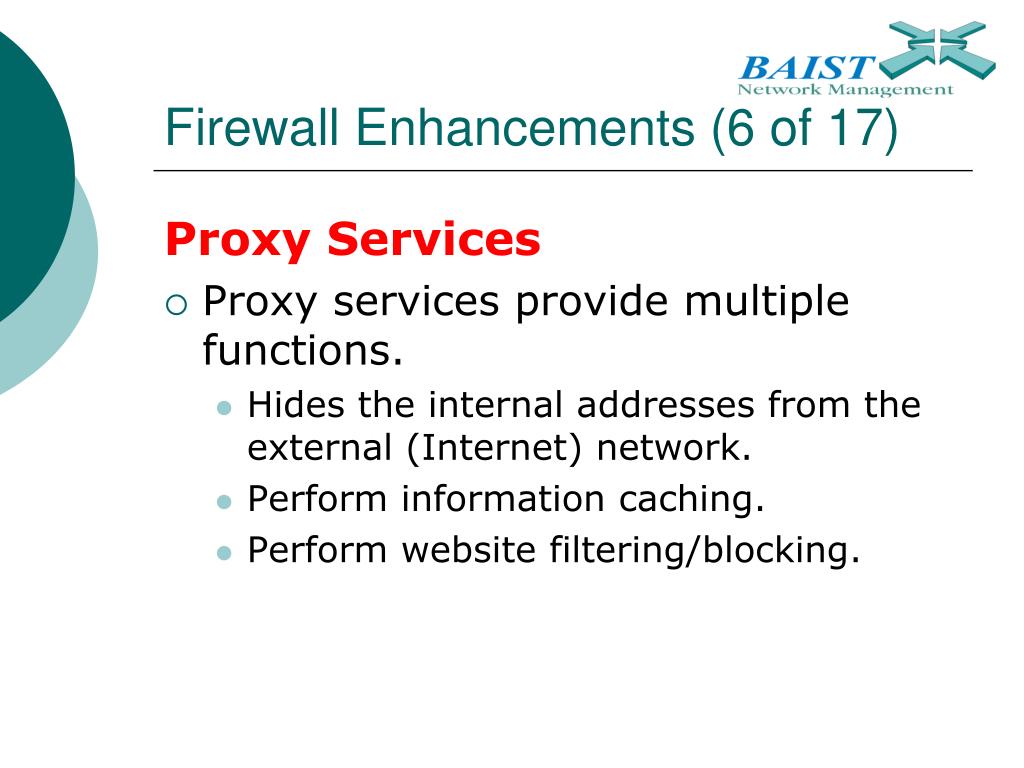 BAIST
Network Management

Firewall Enhancements (6 of 17)

Proxy Services

Proxy services provide multiple functions.

Hides the internal addresses from the external (Internet) network.

Perform information caching.

Perform website filtering/blocking.